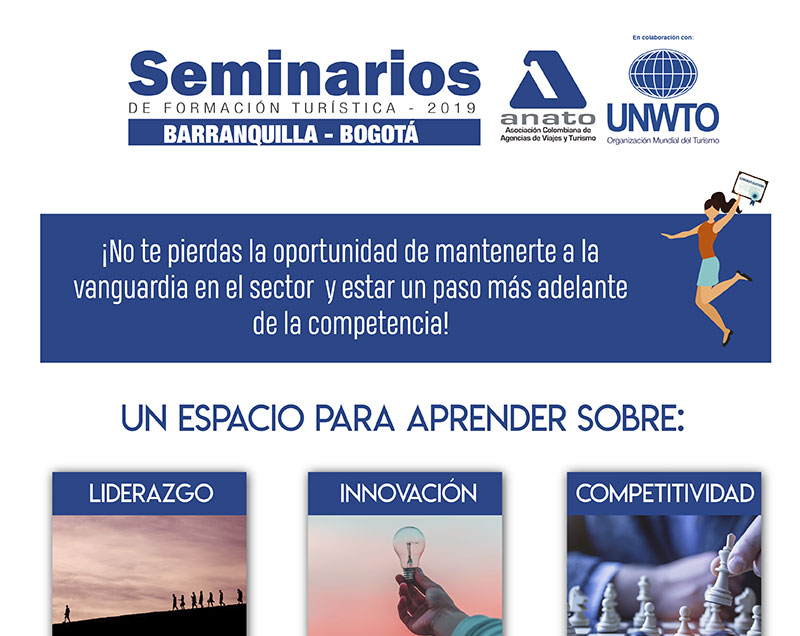 Seminarios
DE FORMACIÓN TURÍSTICA - 2019
BARRANQUILLA - BOGOTÁ

anato
Asociación Colombiana de Agencias de Viajes y Turismo

En colaboración con:
UNWTO
Organización Mundial del Turismo

¡No te pierdas la oportunidad de mantenerte a la vanguardia en el sector y estar un paso más adelante de la competencia!

UN ESPACIO PARA APRENDER SOBRE:

LIDERAZGO

INNOVACIÓN

COMPETITIVIDAD